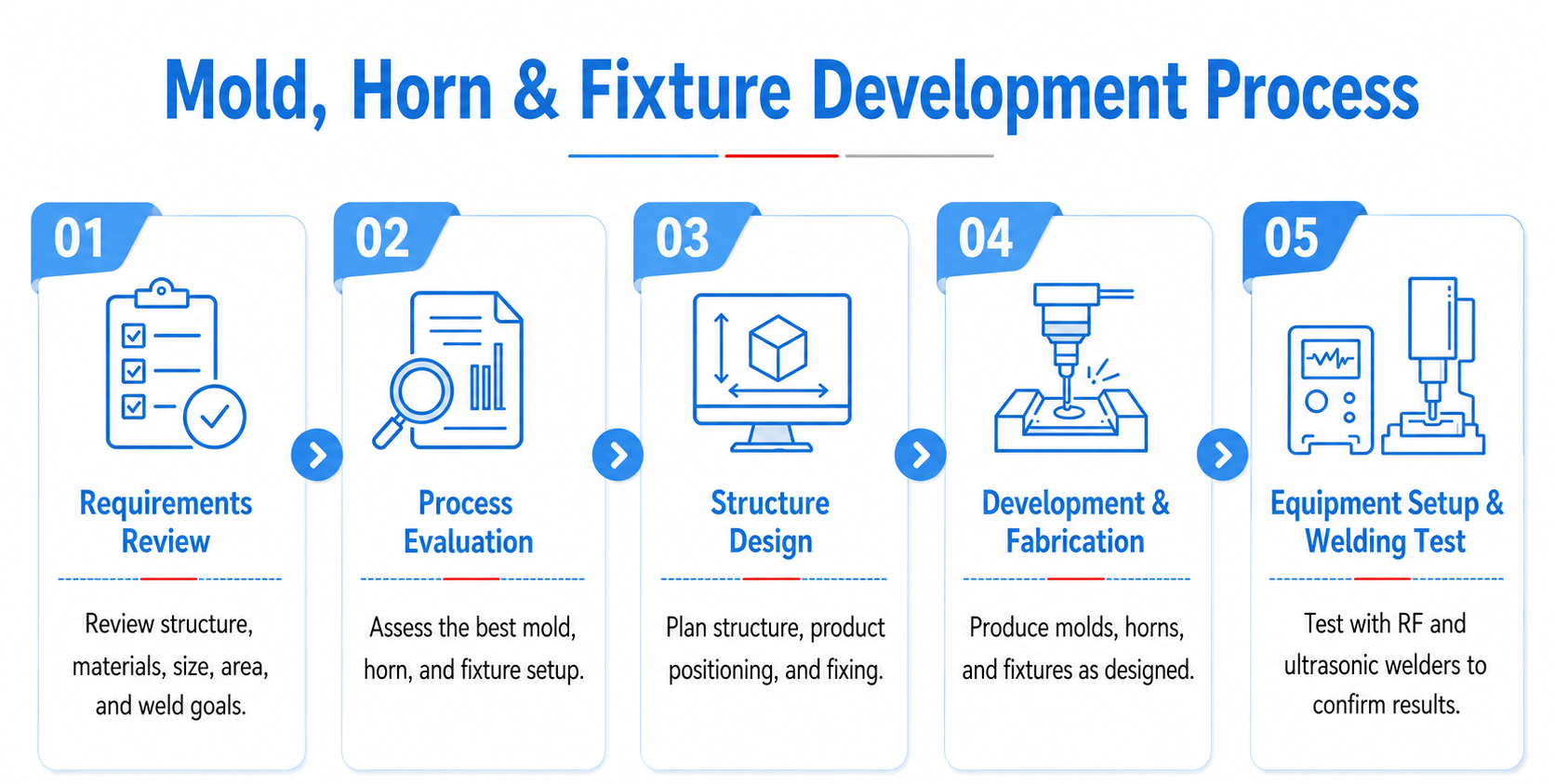 Mold, Horn & Fixture Development Process

01

Requirements Review

Review structure, materials, size, area, and weld goals.

02

Process Evaluation

Assess the best mold, horn, and fixture setup.

03

Structure Design

Plan structure, product positioning, and fixing.

04

Development & Fabrication

Produce molds, horns, and fixtures as designed.

05

Equipment Setup & Welding Test

Test with RF and ultrasonic welders to confirm results.